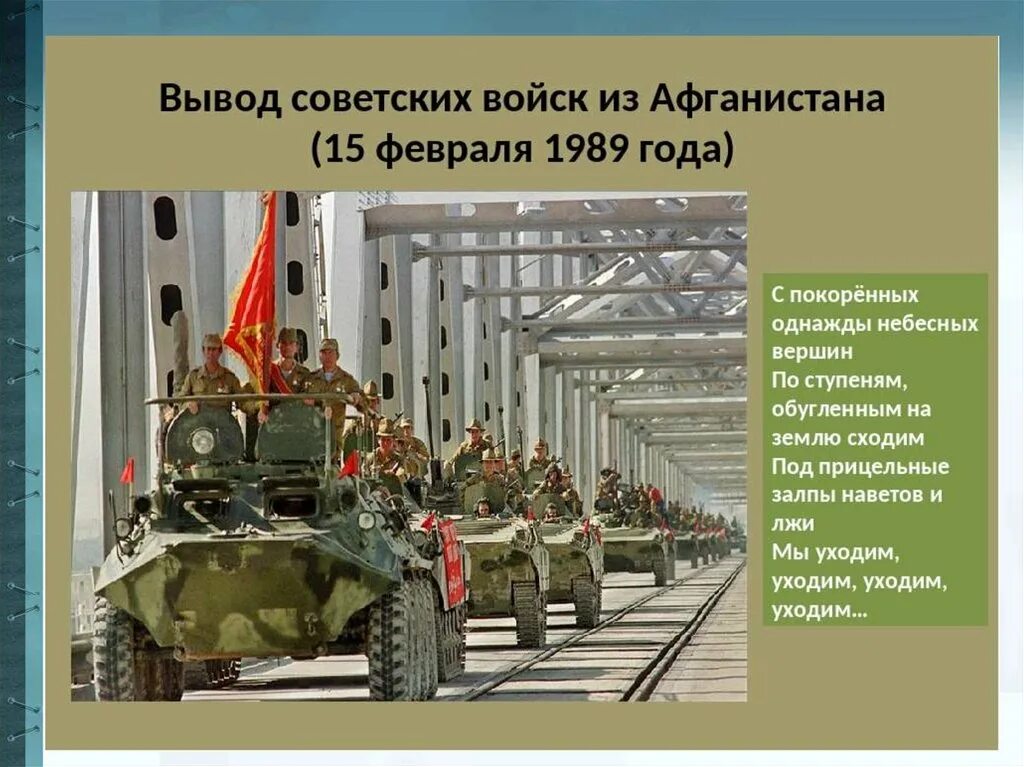 Вывод советских войск из Афганистана
(15 февраля 1989 года)

С покорённых однажды небесных вершин
По ступеням, обугленным на землю сходим
Под прицельные залпы наветов и лжи
Мы уходим, уходим, уходим, уходим…